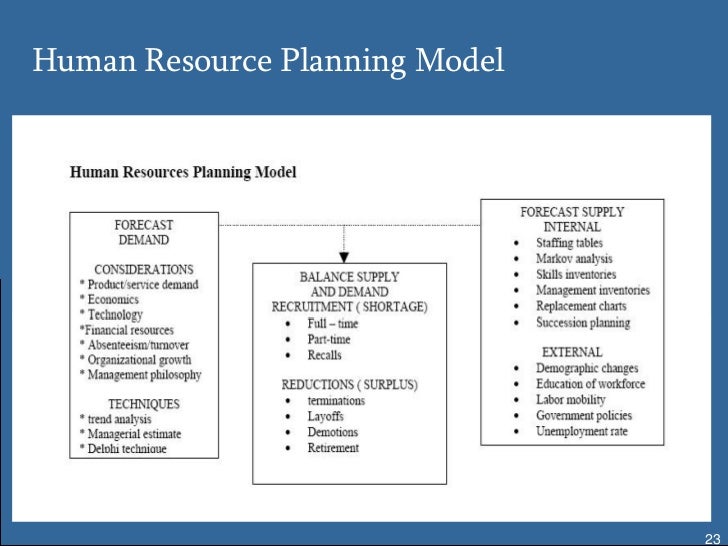 Human Resource Planning Model

Human Resources Planning Model

FORECAST DEMAND

CONSIDERATIONS
* Product/service demand
* Economics
* Technology
*Financial resources
* Absenteeism/turnover
* Organizational growth
* Management philosophy

TECHNIQUES
* trend analysis
* Managerial estimate
* Delphi technique

BALANCE SUPPLY AND DEMAND
RECRUITMENT ( SHORTAGE)
• Full – time
• Part-time
• Recalls

REDUCTIONS ( SURPLUS)
• terminations
• Layoffs
• Demotions
• Retirement

FORECAST SUPPLY
INTERNAL
• Staffing tables
• Markov analysis
• Skills inventories
• Management inventories
• Replacement charts
• Succession planning

EXTERNAL
• Demographic changes
• Education of workforce
• Labor mobility
• Government policies
• Unemployment rate

23